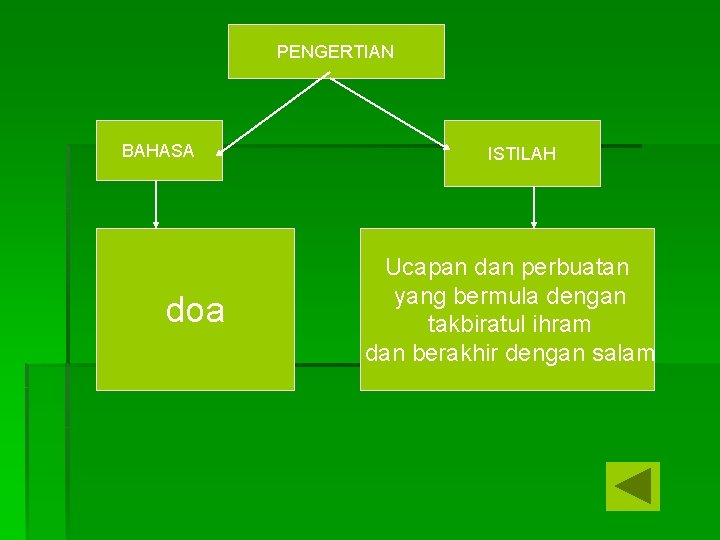 PENGERTIAN

BAHASA

ISTILAH

doa

Ucapan dan perbuatan yang bermula dengan takbiratul ihram dan berakhir dengan salam